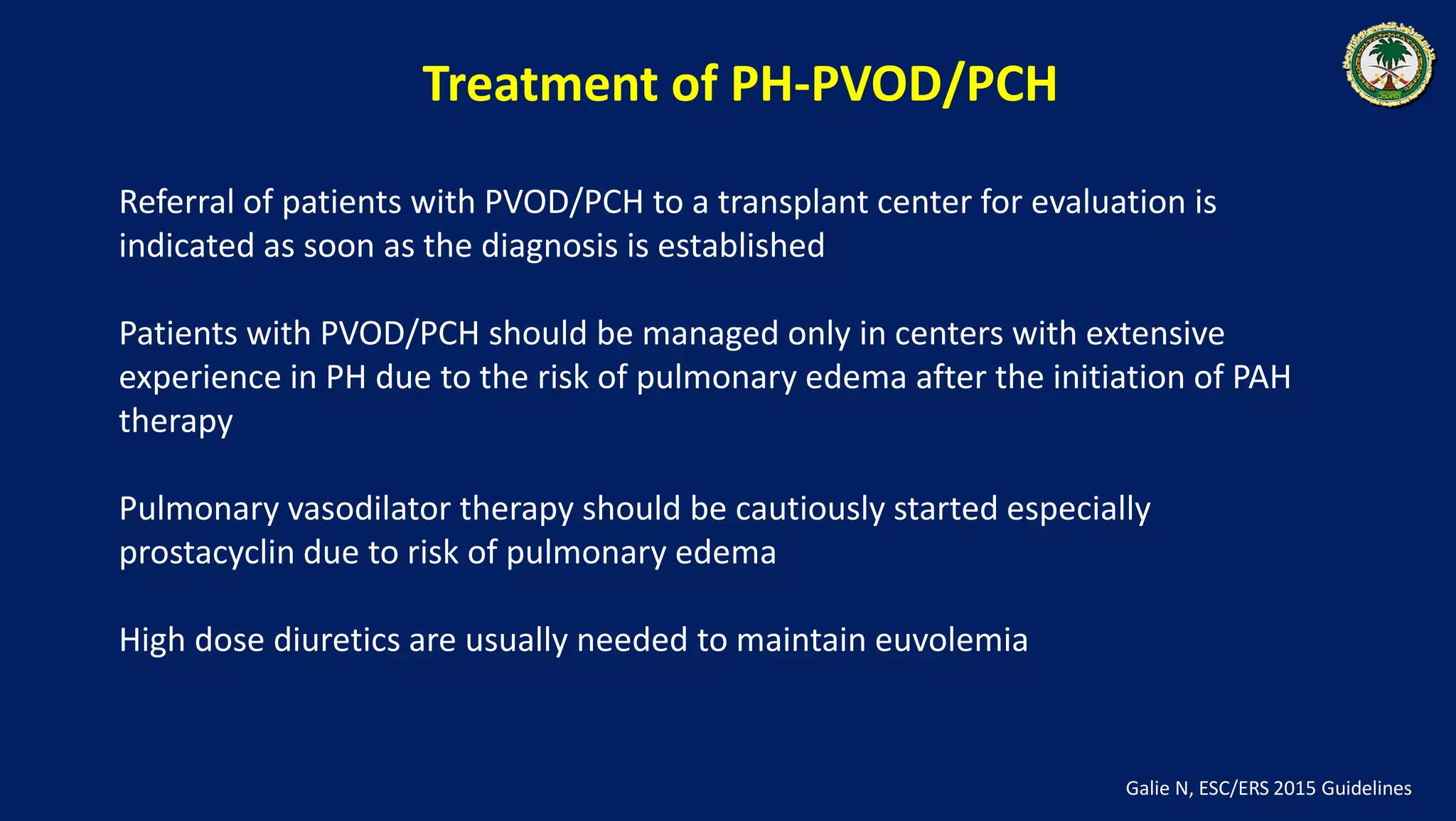 Treatment of PH-PVOD/PCH

Referral of patients with PVOD/PCH to a transplant center for evaluation is indicated as soon as the diagnosis is established

Patients with PVOD/PCH should be managed only in centers with extensive experience in PH due to the risk of pulmonary edema after the initiation of PAH therapy

Pulmonary vasodilator therapy should be cautiously started especially prostacyclin due to risk of pulmonary edema

High dose diuretics are usually needed to maintain euvolemia

Galie N, ESC/ERS 2015 Guidelines